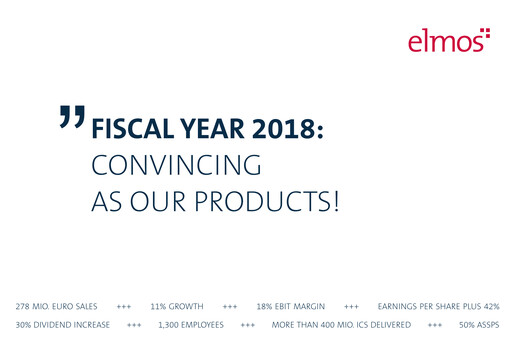 elmos

" FISCAL YEAR 2018: CONVINCING AS OUR PRODUCTS!

278 MIO. EURO SALES +++ 11% GROWTH +++ 18% EBIT MARGIN +++ EARNINGS PER SHARE PLUS 42%
30% DIVIDEND INCREASE +++ 1,300 EMPLOYEES +++ MORE THAN 400 MIO. ICS DELIVERED +++ 50% ASSPS